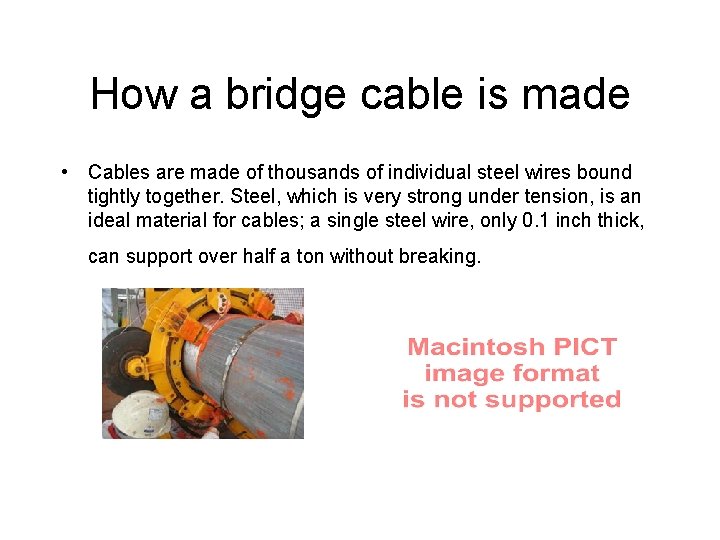 How a bridge cable is made

• Cables are made of thousands of individual steel wires bound tightly together. Steel, which is very strong under tension, is an ideal material for cables; a single steel wire, only 0.1 inch thick, can support over half a ton without breaking.

Macintosh PICT image format is not supported